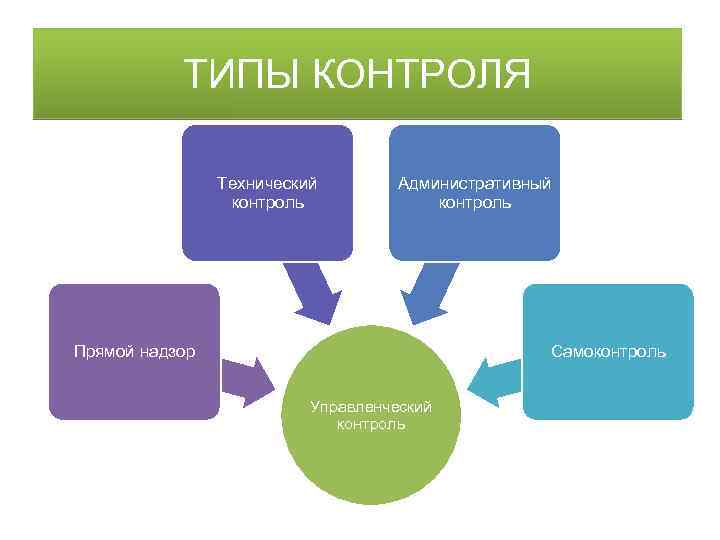 ТИПЫ КОНТРОЛЯ

Технический контроль

Административный контроль

Прямой надзор

Самоконтроль

Управленческий контроль